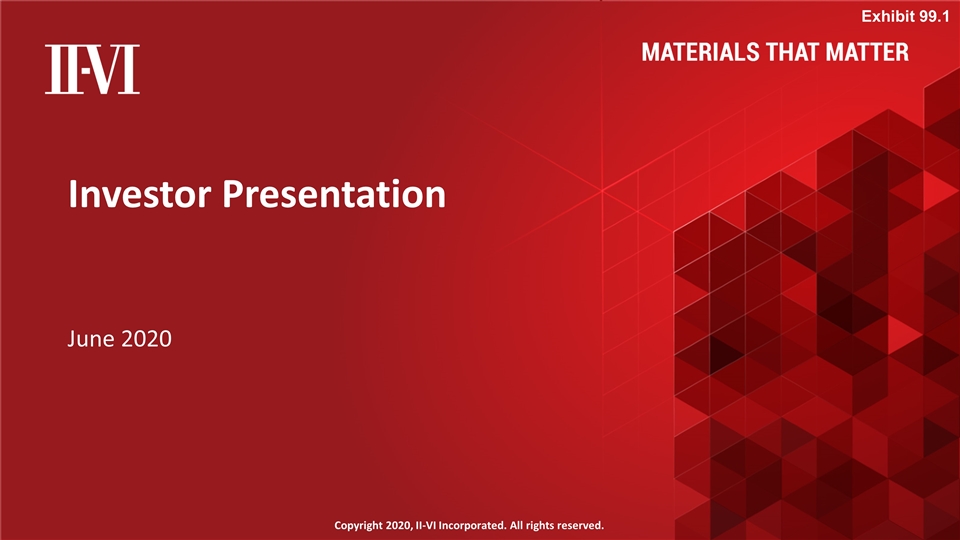 Exhibit 99.1

II-VI

MATERIALS THAT MATTER

Investor Presentation

June 2020

Copyright 2020, II-VI Incorporated. All rights reserved.